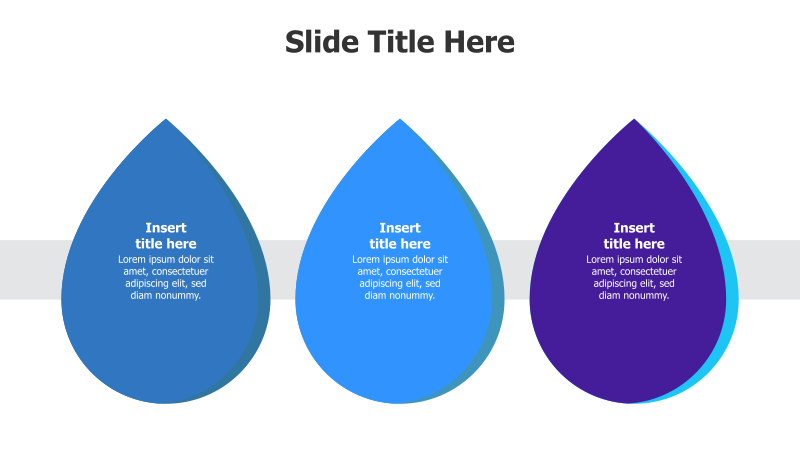 Slide Title Here

Insert title here
Lorem ipsum dolor sit amet, consectetuer adipiscing elit, sed diam nonummy.

Insert title here
Lorem ipsum dolor sit amet, consectetuer adipiscing elit, sed diam nonummy.

Insert title here
Lorem ipsum dolor sit amet, consectetuer adipiscing elit, sed diam nonummy.